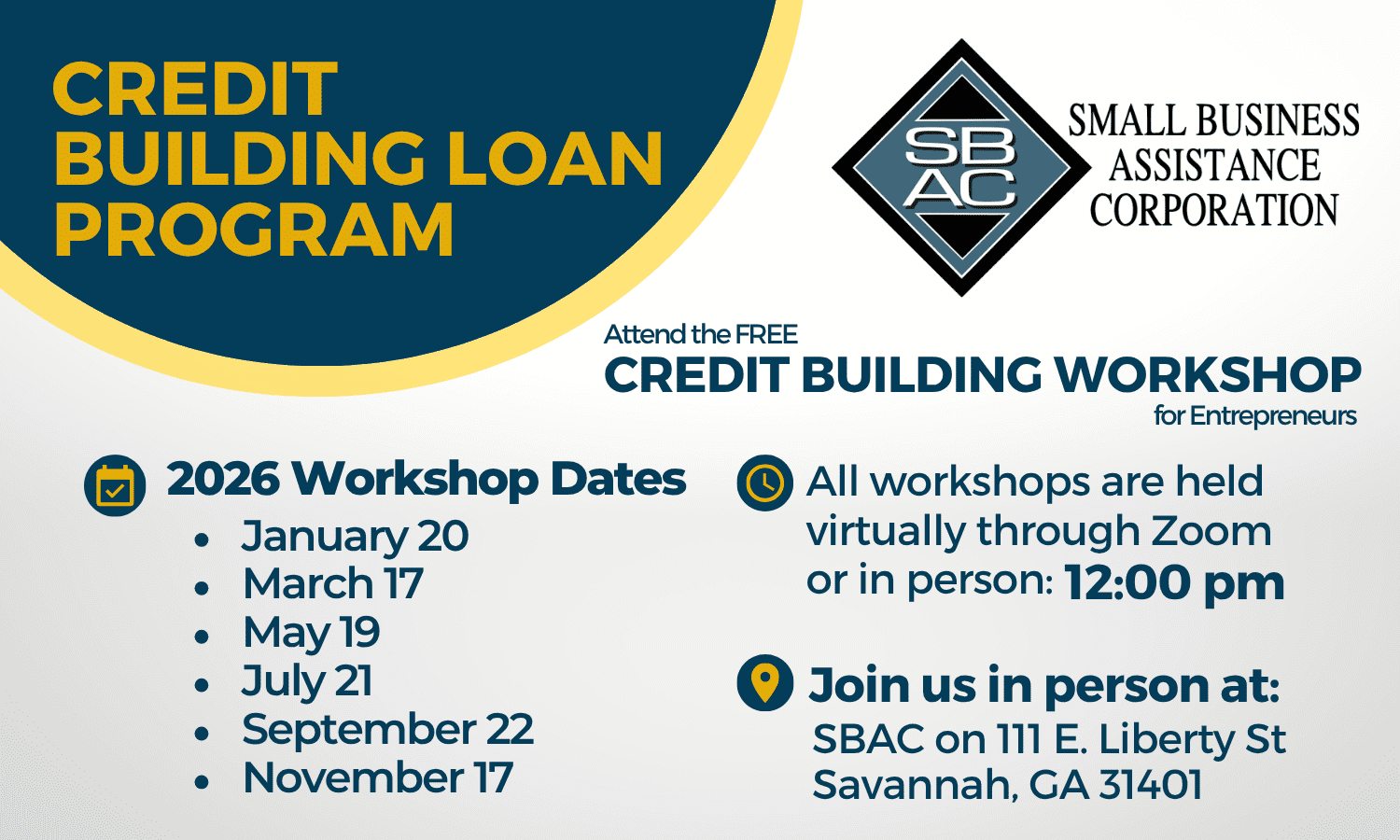 CREDIT BUILDING LOAN PROGRAM

SB AC

SMALL BUSINESS ASSISTANCE CORPORATION

Attend the FREE
CREDIT BUILDING WORKSHOP
for Entrepreneurs

2026 Workshop Dates
- January 20
- March 17
- May 19
- July 21
- September 22
- November 17

All workshops are held virtually through Zoom or in person: 12:00 pm

Join us in person at:
SBAC on 111 E. Liberty St
Savannah, GA 31401